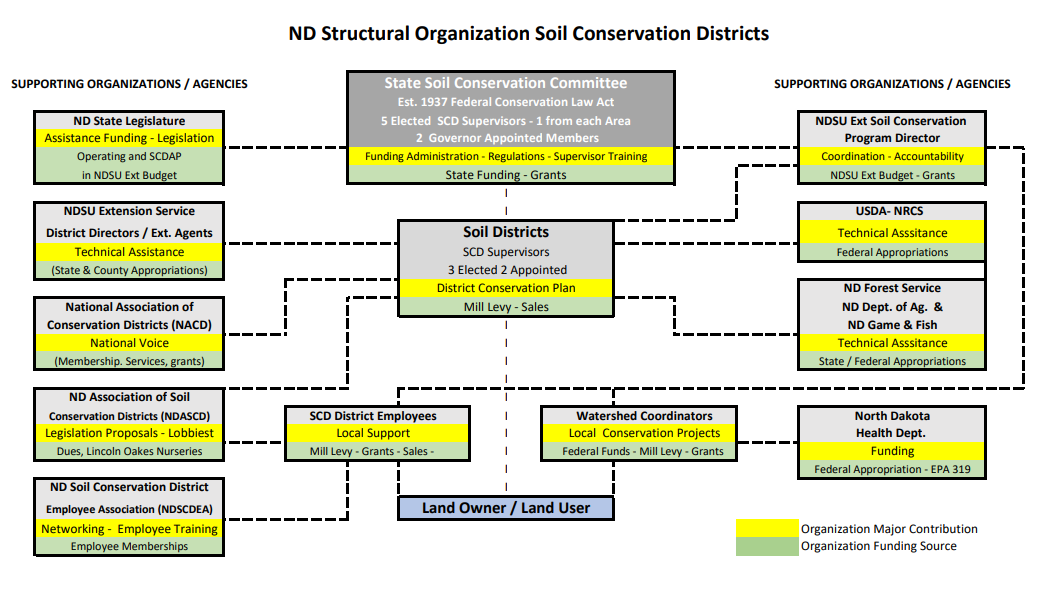 ND Structural Organization Soil Conservation Districts

SUPPORTING ORGANIZATIONS / AGENCIES

ND State Legislature
Assistance Funding - Legislation
Operating and SCDAP in NDSU Ext Budget

NDSU Extension Service
District Directors / Ext. Agents
Technical Assistance
(State & County Appropriations)

National Association of Conservation Districts (NACD)
National Voice
(Membership. Services, grants)

ND Association of Soil Conservation Districts (NDASCD)
Legislation Proposals - Lobbiest
Dues, Lincoln Oakes Nurseries

ND Soil Conservation District Employee Association (NDSCDEA)
Networking - Employee Training
Employee Memberships

State Soil Conservation Committee
Est. 1937 Federal Conservation Law Act
5 Elected SCD Supervisors - 1 from each Area
2 Governor Appointed Members
Funding Administration - Regulations - Supervisor Training
State Funding - Grants

Soil Districts
SCD Supervisors
3 Elected 2 Appointed
District Conservation Plan
Mill Levy - Sales

SCD District Employees
Local Support
Mill Levy - Grants - Sales -

Watershed Coordinators
Local Conservation Projects
Federal Funds - Mill Levy - Grants

Land Owner / Land User

SUPPORTING ORGANIZATIONS / AGENCIES

NDSU Ext Soil Conservation Program Director
Coordination - Accountability
NDSU Ext Budget - Grants

USDA- NRCS
Technical Asssitance
Federal Appropriations

ND Forest Service
ND Dept. of Ag. &
ND Game & Fish
Technical Asssitance
State / Federal Appropriations

North Dakota
Health Dept.
Funding
Federal Appropriation - EPA 319

Organization Major Contribution
Organization Funding Source